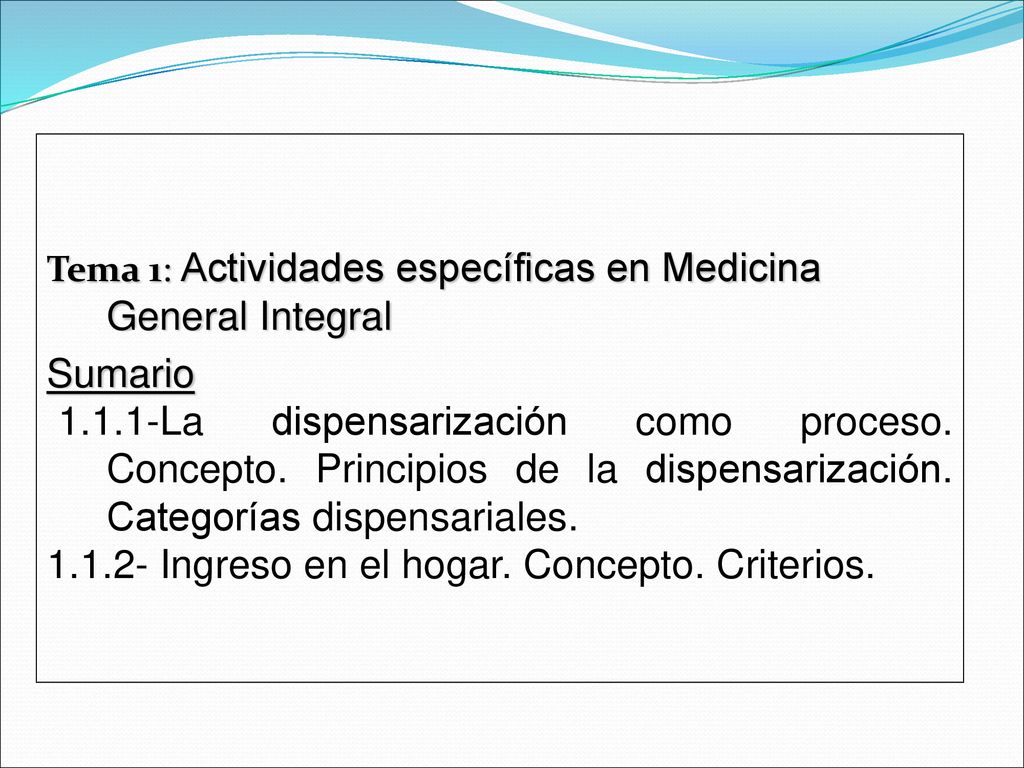 Tema 1: Actividades específicas en Medicina General Integral

Sumario

1.1.1-La dispensarización como proceso. Concepto. Principios de la dispensarización. Categorías dispensariales.

1.1.2- Ingreso en el hogar. Concepto. Criterios.